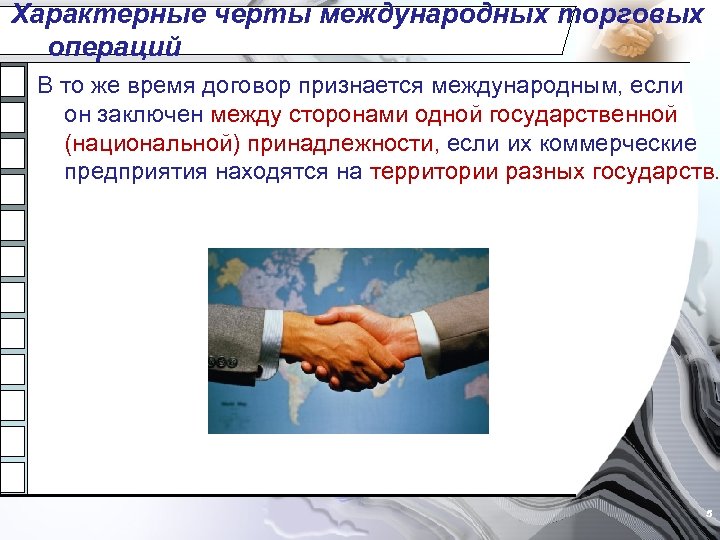 Характерные черты международных торговых операций

В то же время договор признается международным, если он заключен между сторонами одной государственной (национальной) принадлежности, если их коммерческие предприятия находятся на территории разных государств.

5